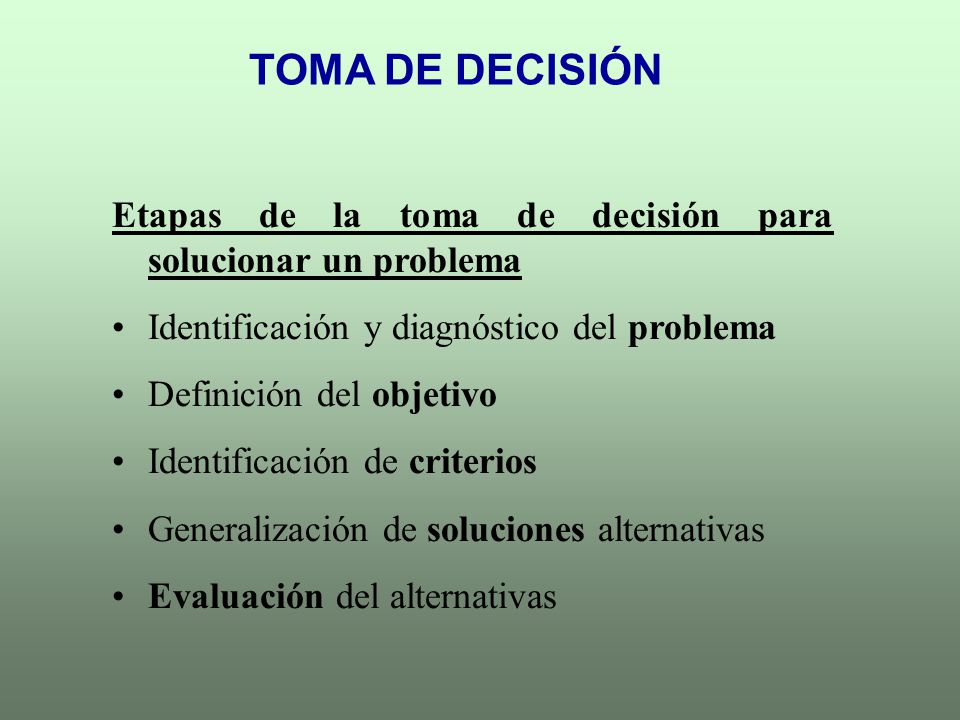 TOMA DE DECISIÓN

Etapas de la toma de decisión para solucionar un problema

• Identificación y diagnóstico del problema
• Definición del objetivo
• Identificación de criterios
• Generalización de soluciones alternativas
• Evaluación del alternativas